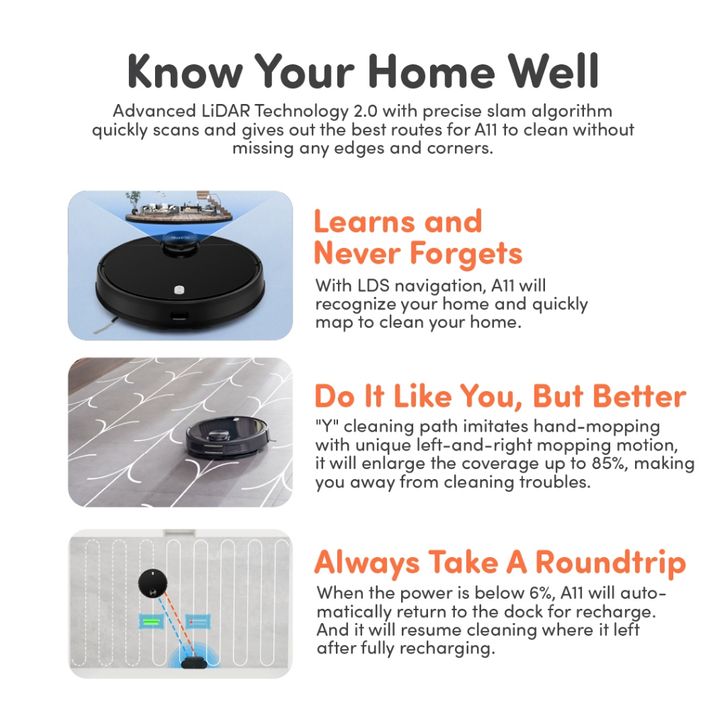 Know Your Home Well

Advanced LiDAR Technology 2.0 with precise slam algorithm quickly scans and gives out the best routes for A11 to clean without missing any edges and corners.

Learns and Never Forgets

With LDS navigation, A11 will recognize your home and quickly map to clean your home.

Do It Like You, But Better

"Y" cleaning path imitates hand-mopping with unique left-and-right mopping motion, it will enlarge the coverage up to 85%, making you away from cleaning troubles.

Always Take A Roundtrip

When the power is below 6%, A11 will automatically return to the dock for recharge. And it will resume cleaning where it left after fully recharging.